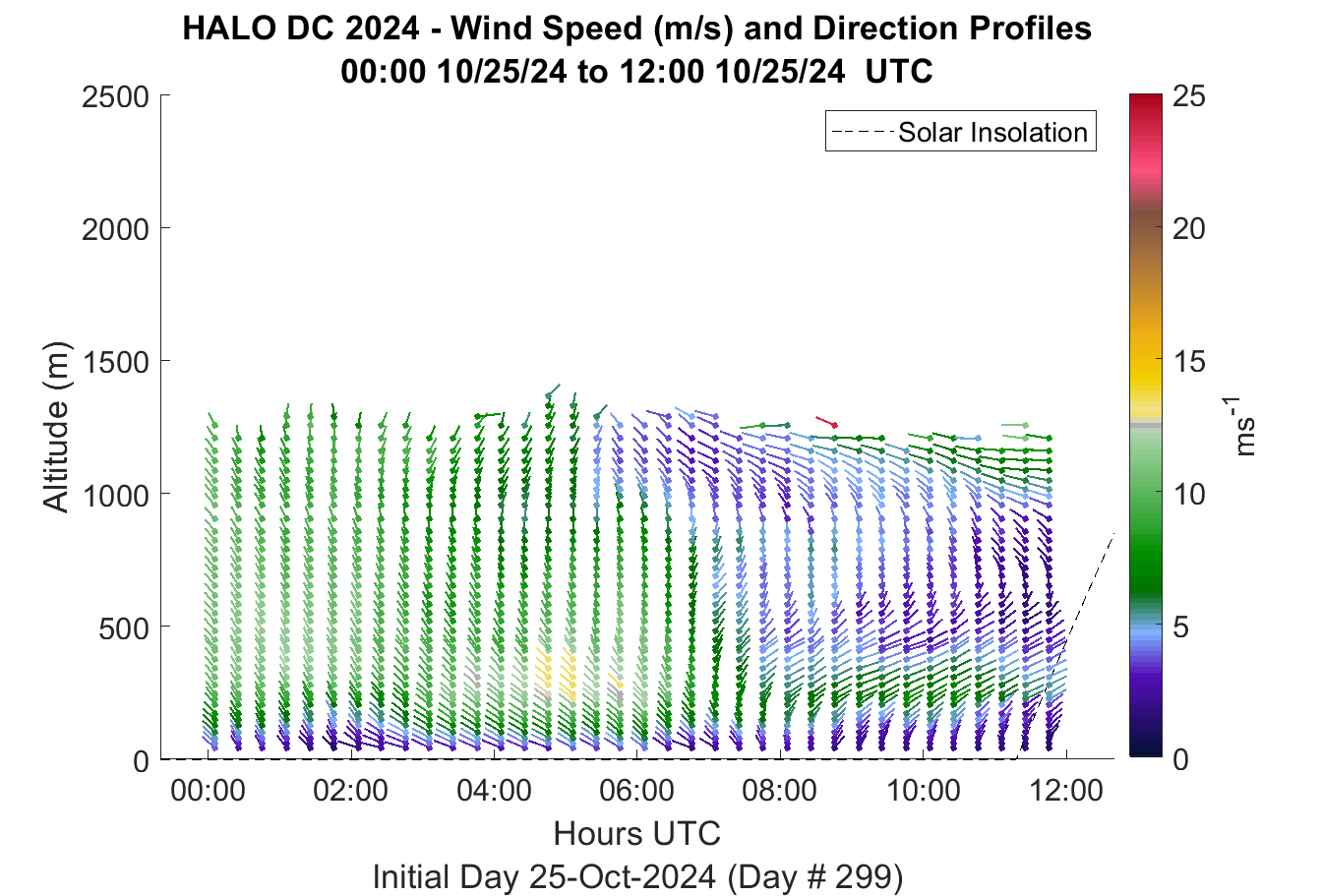 HALO DC 2024 - Wind Speed (m/s) and Direction Profiles
00:00 10/25/24 to 12:00 10/25/24 UTC

Solar Insolation

Altitude (m)
2500
2000
1500
1000
500
0

00:00
02:00
04:00
06:00
08:00
10:00
12:00
Hours UTC
Initial Day 25-Oct-2024 (Day # 299)

25
20
15
10
5
0
$ms^{-1}$